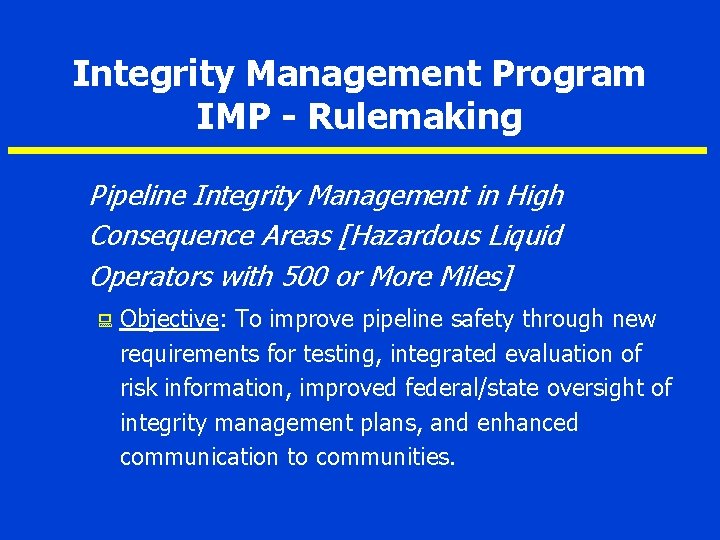 Integrity Management Program
IMP - Rulemaking

Pipeline Integrity Management in High Consequence Areas [Hazardous Liquid Operators with 500 or More Miles]

Objective: To improve pipeline safety through new requirements for testing, integrated evaluation of risk information, improved federal/state oversight of integrity management plans, and enhanced communication to communities.